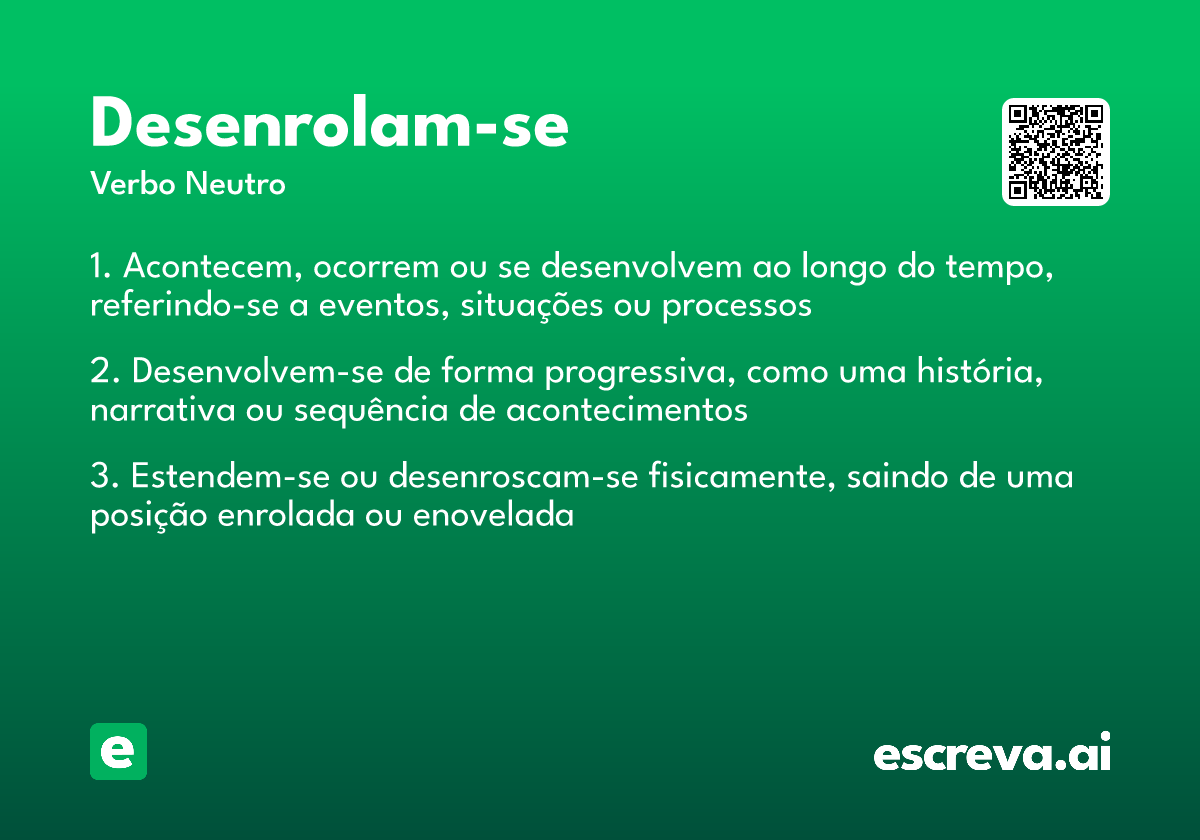 Desenrolam-se
Verbo Neutro

1. Acontecem, ocorrem ou se desenvolvem ao longo do tempo, referindo-se a eventos, situações ou processos

2. Desenvolvem-se de forma progressiva, como uma história, narrativa ou sequência de acontecimentos

3. Estendem-se ou desenroscam-se fisicamente, saindo de uma posição enrolada ou enovelada

e

escreva.ai